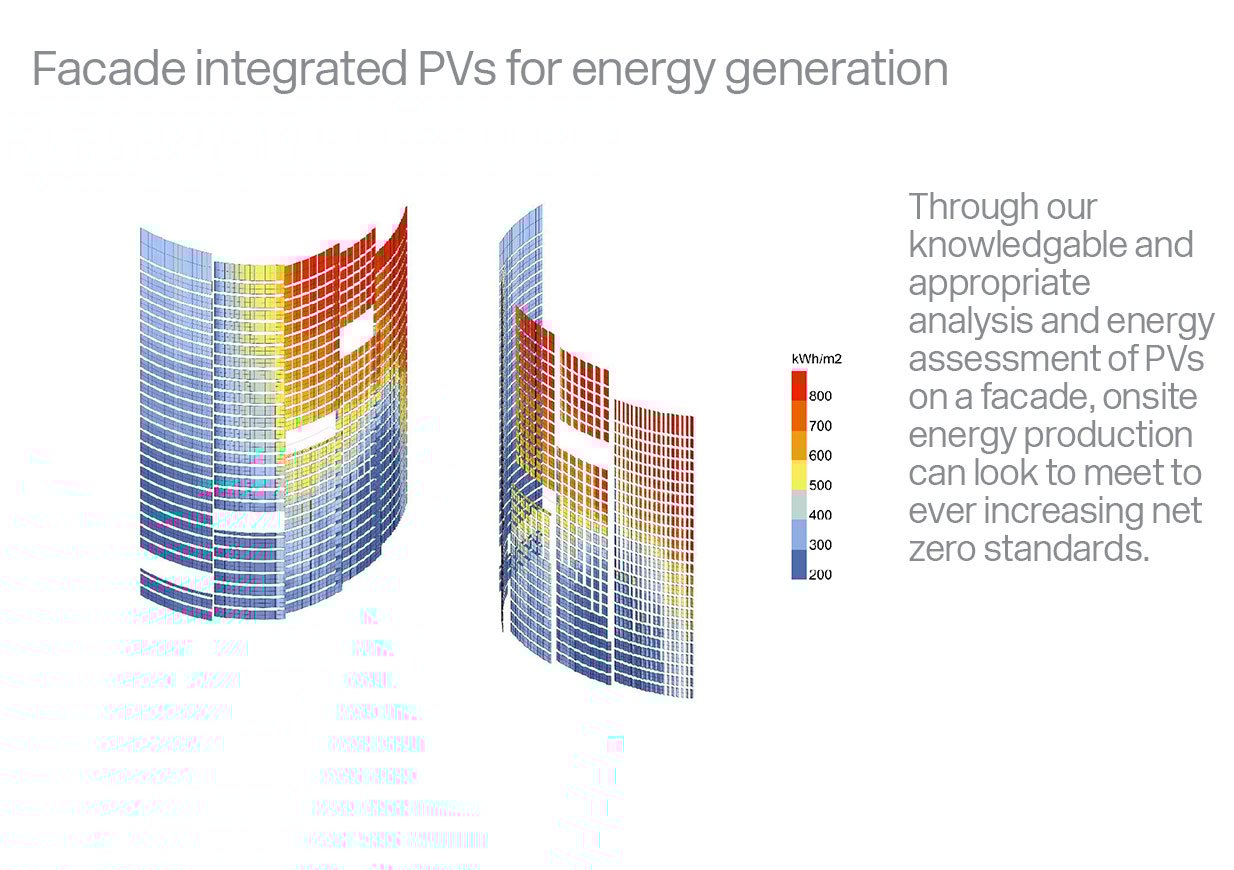 Facade integrated PVs for energy generation

kWh/m2
800
700
600
500
400
300
200

Through our knowledgable and appropriate analysis and energy assessment of PVs on a facade, onsite energy production can look to meet to ever increasing net zero standards.